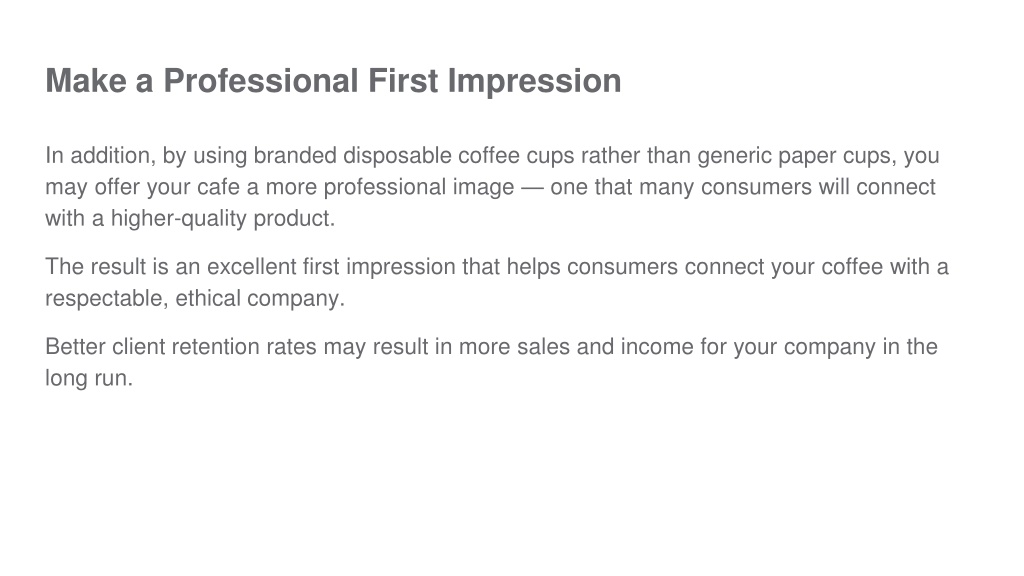 Make a Professional First Impression

In addition, by using branded disposable coffee cups rather than generic paper cups, you may offer your cafe a more professional image — one that many consumers will connect with a higher-quality product.

The result is an excellent first impression that helps consumers connect your coffee with a respectable, ethical company.

Better client retention rates may result in more sales and income for your company in the long run.